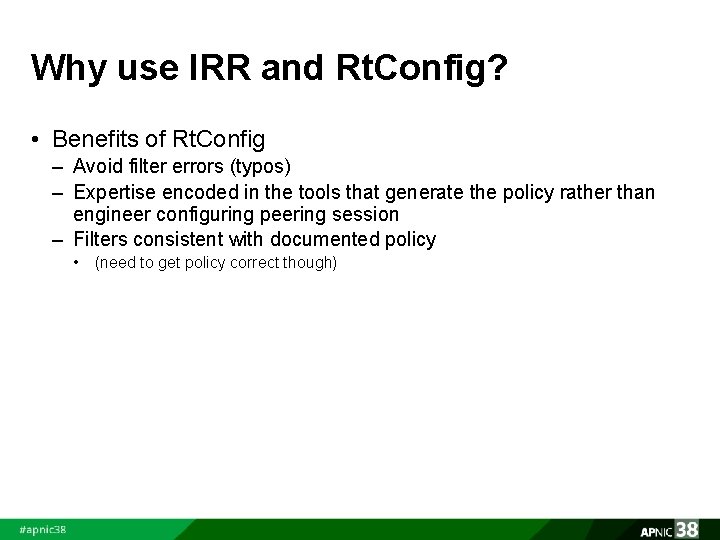 Why use IRR and RtConfig?

• Benefits of RtConfig
– Avoid filter errors (typos)
– Expertise encoded in the tools that generate the policy rather than engineer configuring peering session
– Filters consistent with documented policy
• (need to get policy correct though)

#apnic38

APNIC 38